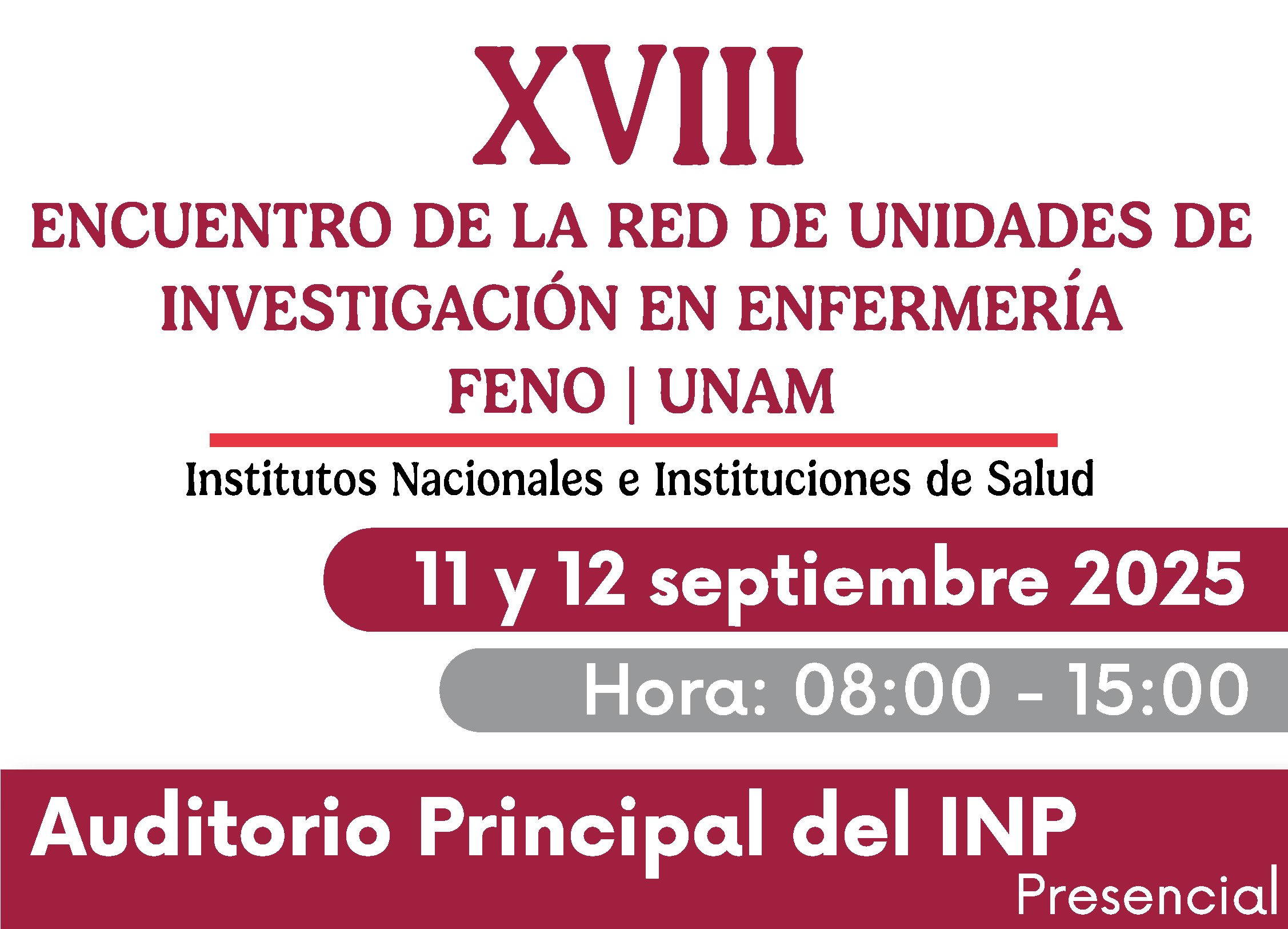 XVIII
ENCUENTRO DE LA RED DE UNIDADES DE INVESTIGACIÓN EN ENFERMERÍA
FENO | UNAM

Institutos Nacionales e Instituciones de Salud

11 y 12 septiembre 2025

Hora: 08:00 - 15:00

Auditorio Principal del INP
Presencial